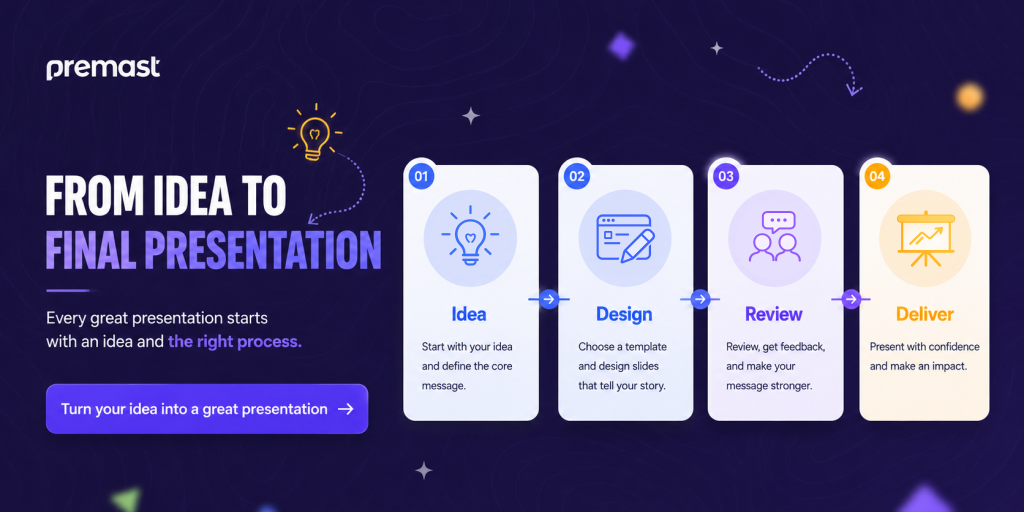 premast

FROM IDEA TO
FINAL PRESENTATION

Every great presentation starts with an idea and the right process.

Turn your idea into a great presentation →

01
Idea
Start with your idea and define the core message.

02
Design
Choose a template and design slides that tell your story.

03
Review
Review, get feedback, and make your message stronger.

04
Deliver
Present with confidence and make an impact.